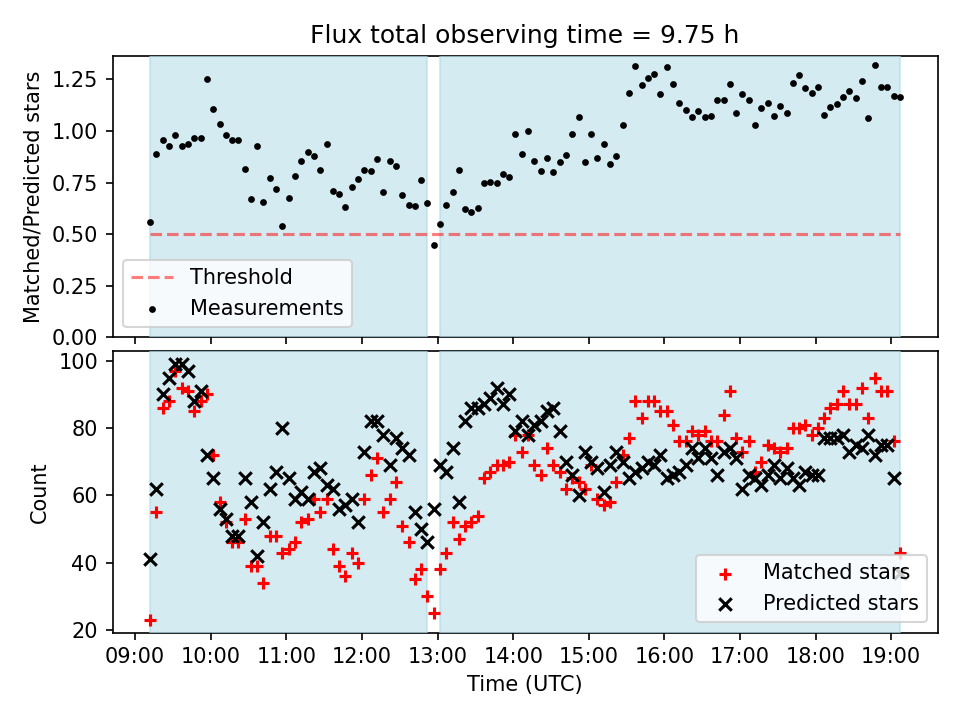 Flux total observing time = 9.75 h

Matched/Predicted stars

1.25
1.00
0.75
0.50
0.25
0.00

Threshold
Measurements

Count

100
80
60
40
20

Matched stars
Predicted stars

09:00 10:00 11:00 12:00 13:00 14:00 15:00 16:00 17:00 18:00 19:00

Time (UTC)